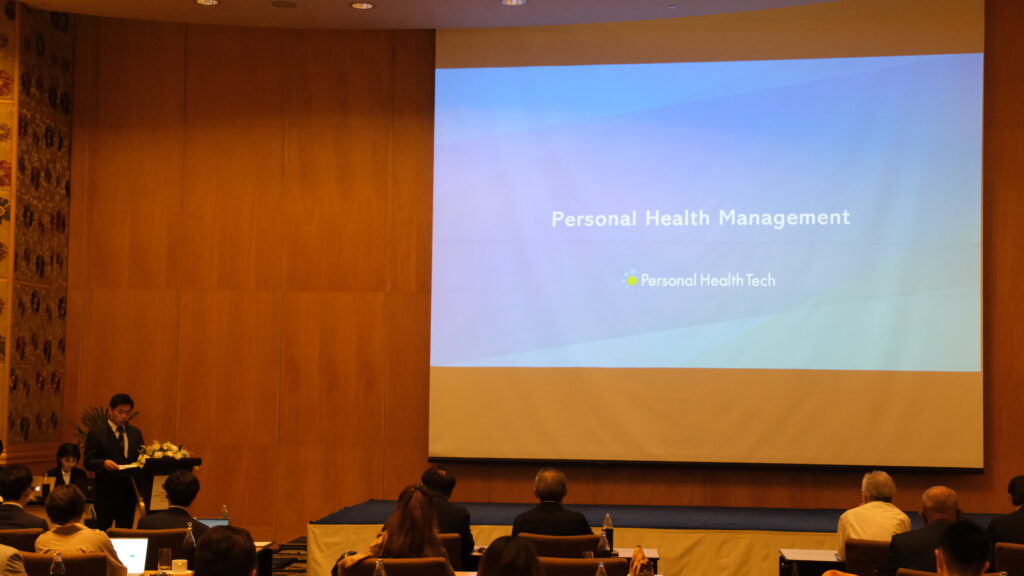 Personal Health Management

Personal Health Tech